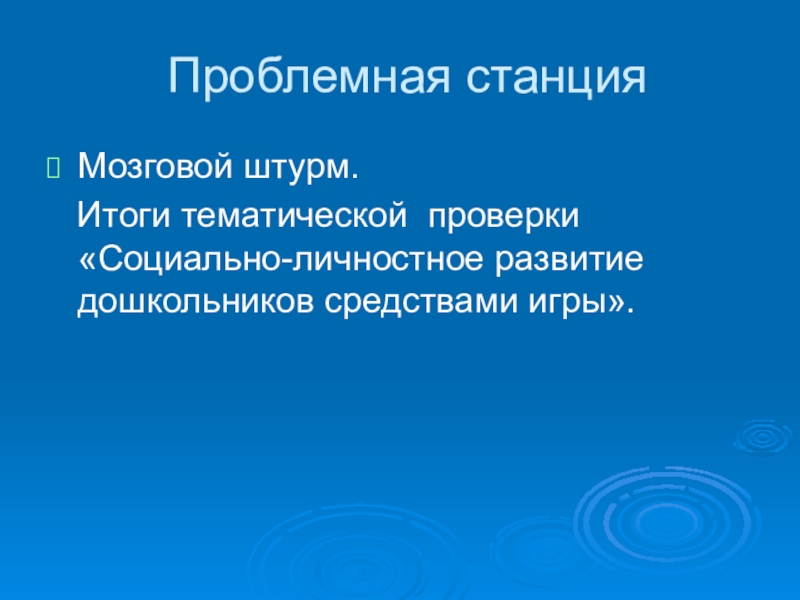 Проблемная станция

Мозговой штурм.

Итоги тематической проверки «Социально-личностное развитие дошкольников средствами игры».